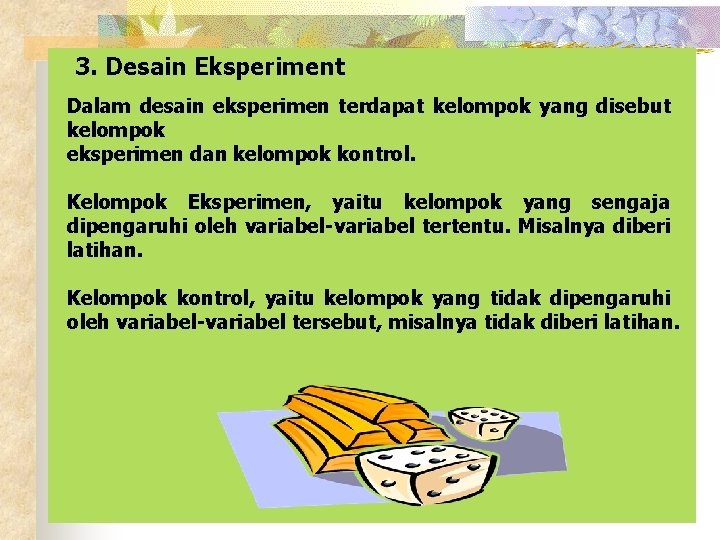 3. Desain Eksperiment

Dalam desain eksperimen terdapat kelompok yang disebut kelompok
eksperimen dan kelompok kontrol.

Kelompok Eksperimen, yaitu kelompok yang sengaja dipengaruhi oleh variabel-variabel tertentu. Misalnya diberi latihan.

Kelompok kontrol, yaitu kelompok yang tidak dipengaruhi oleh variabel-variabel tersebut, misalnya tidak diberi latihan.